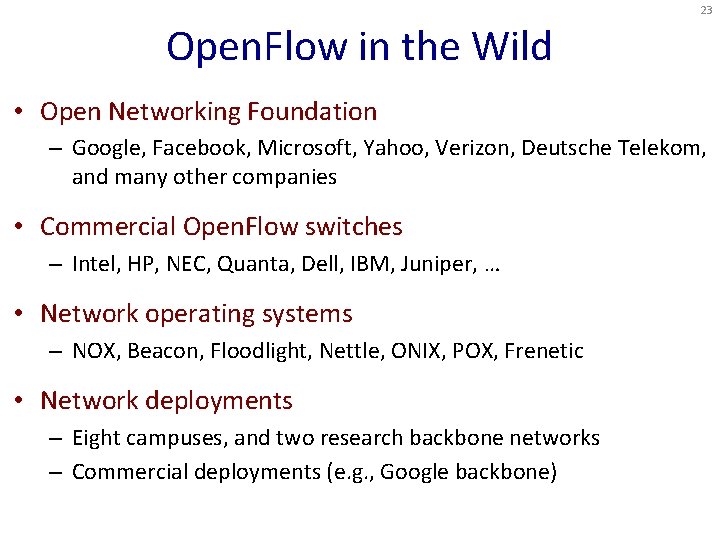 23

OpenFlow in the Wild

• Open Networking Foundation
– Google, Facebook, Microsoft, Yahoo, Verizon, Deutsche Telekom, and many other companies

• Commercial OpenFlow switches
– Intel, HP, NEC, Quanta, Dell, IBM, Juniper, …

• Network operating systems
– NOX, Beacon, Floodlight, Nettle, ONIX, POX, Frenetic

• Network deployments
– Eight campuses, and two research backbone networks
– Commercial deployments (e.g., Google backbone)